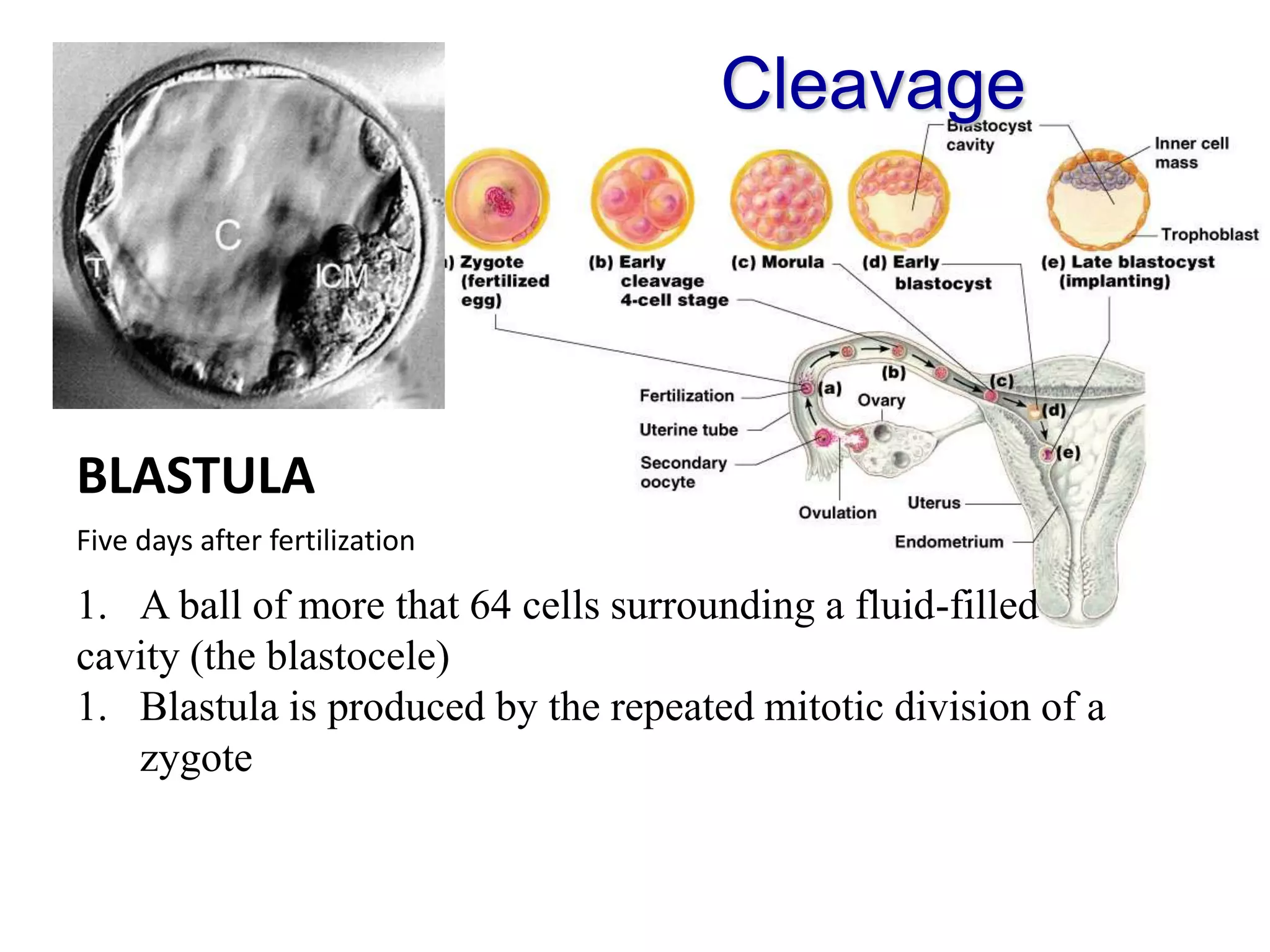 Cleavage

C
T
ICM

Blastocyst cavity
Inner cell mass
Trophoblast

) Zygote (fertilized egg)
(b) Early cleavage 4-cell stage
(c) Morula
(d) Early blastocyst
(e) Late blastocyst (implanting)

Fertilization
Uterine tube
Secondary oocyte
Ovulation
Ovary
Uterus
Endometrium
(a)
(b)
(c)
(d)
(e)

BLASTULA

Five days after fertilization

1. A ball of more that 64 cells surrounding a fluid-filled cavity (the blastocele)
1. Blastula is produced by the repeated mitotic division of a zygote